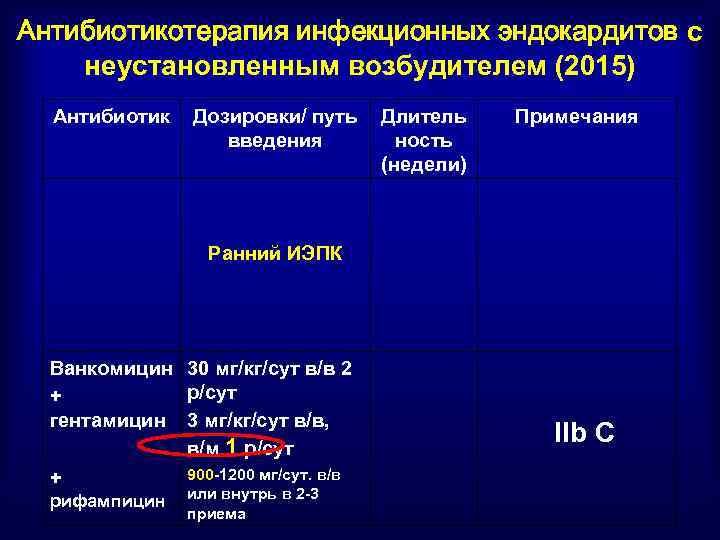 Антибиотикотерапия инфекционных эндокардитов с неустановленным возбудителем (2015)

| Антибиотик | Дозировки/ путь введения | Длитель ность (недели) | Примечания |
|---|---|---|---|
| | Ранний ИЭПК | | |
| Ванкомицин + гентамицин + рифампицин | 30 мг/кг/сут в/в 2 р/сут 3 мг/кг/сут в/в, в/м 1 р/сут 900-1200 мг/сут. в/в или внутрь в 2-3 приема | | IIb C |